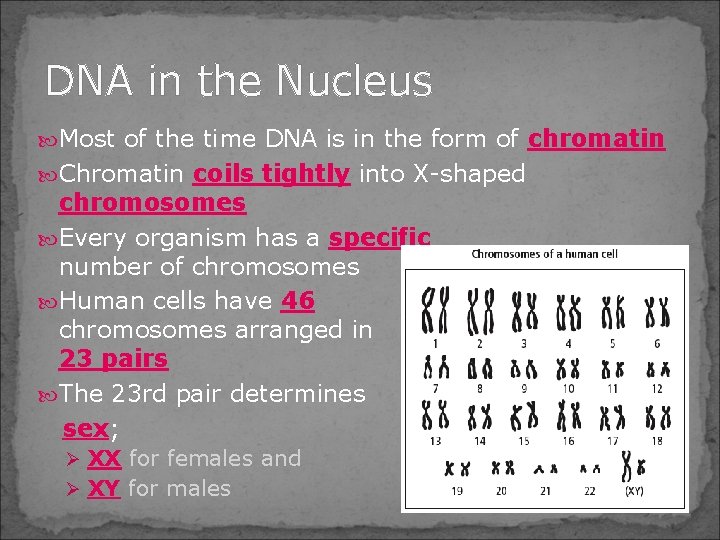 DNA in the Nucleus

Most of the time DNA is in the form of chromatin

Chromatin coils tightly into X-shaped chromosomes

Every organism has a specific number of chromosomes

Human cells have 46 chromosomes arranged in 23 pairs

The 23rd pair determines sex;

➢ XX for females and

➢ XY for males

Chromosomes of a human cell

1 2 3 4 5 6
7 8 9 10 11 12
13 14 15 16 17 18
19 20 21 22 (XY)